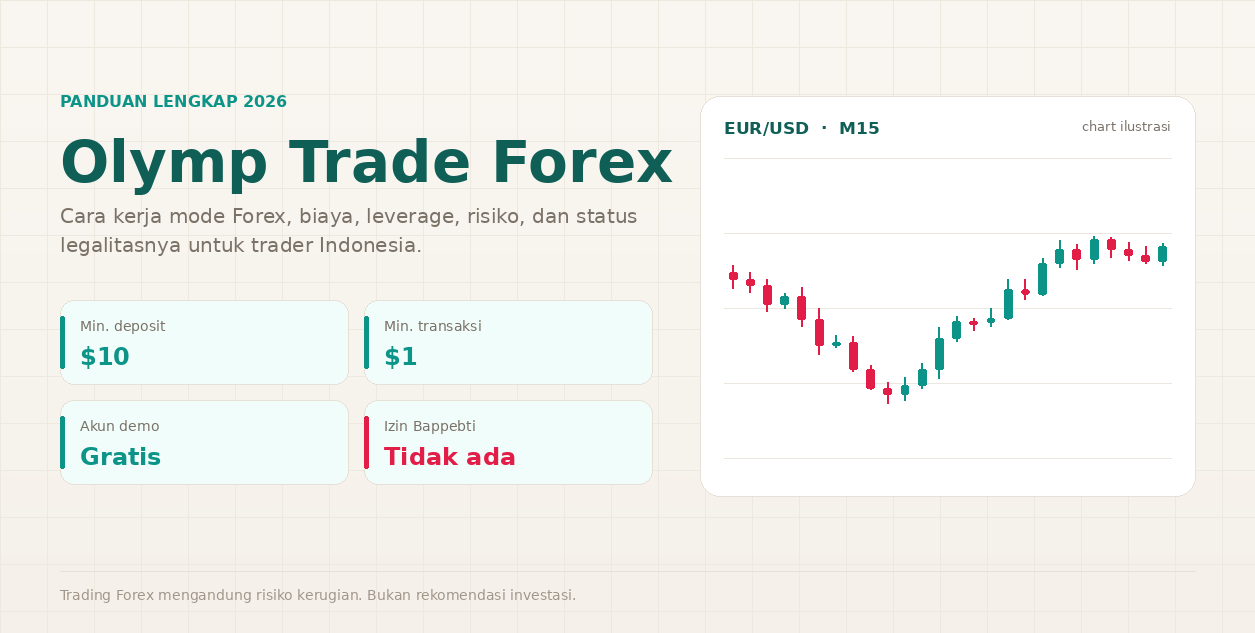 PANDUAN LENGKAP 2026

Olymp Trade Forex

Cara kerja mode Forex, biaya, leverage, risiko, dan status legalitasnya untuk trader Indonesia.

Min. deposit
$10

Min. transaksi
$1

Akun demo
Gratis

Izin Bappebti
Tidak ada

EUR/USD · M15

chart ilustrasi

Trading Forex mengandung risiko kerugian. Bukan rekomendasi investasi.